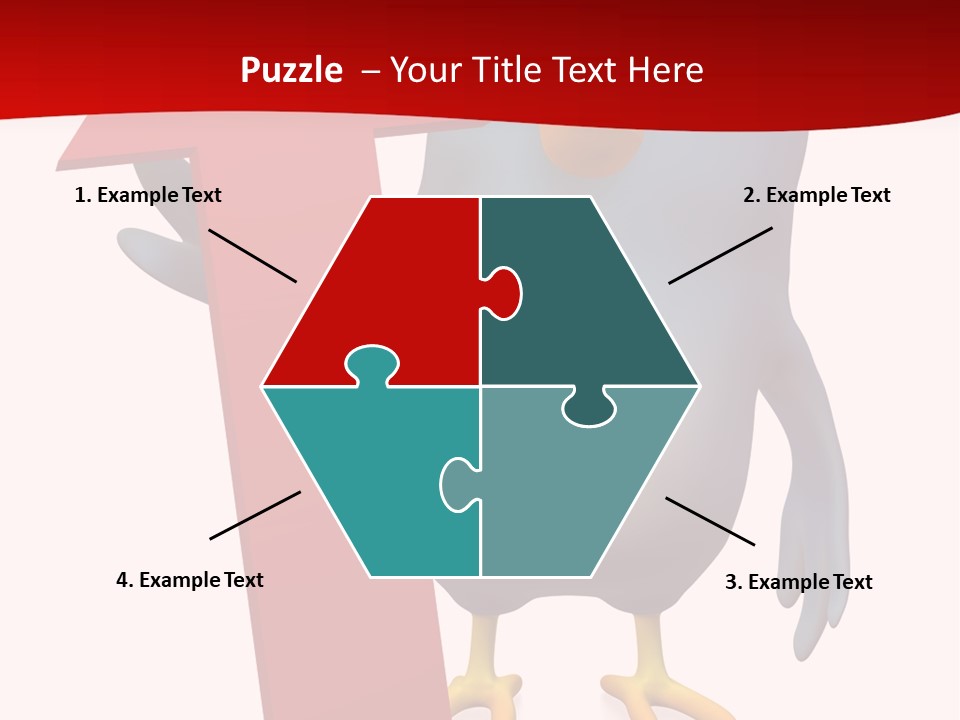 Puzzle – Your Title Text Here

1. Example Text

2. Example Text

4. Example Text

3. Example Text